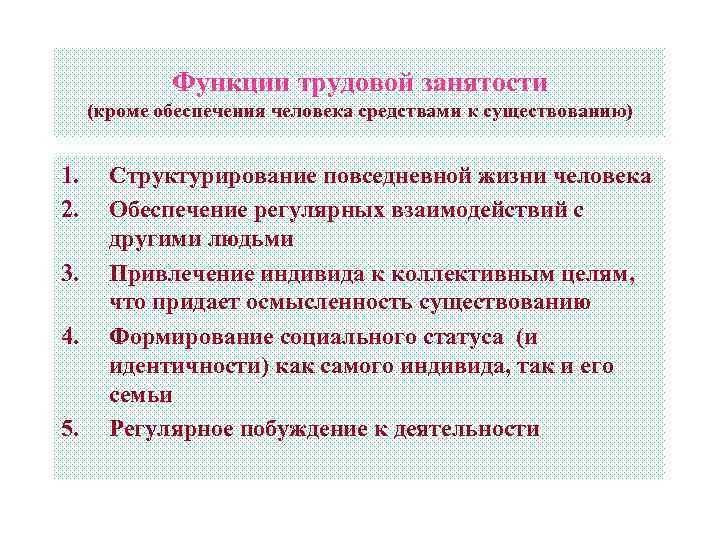 Функции трудовой занятости
(кроме обеспечения человека средствами к существованию)

1. Структурирование повседневной жизни человека
2. Обеспечение регулярных взаимодействий с другими людьми
3. Привлечение индивида к коллективным целям, что придает осмысленность существованию
4. Формирование социального статуса (и идентичности) как самого индивида, так и его семьи
5. Регулярное побуждение к деятельности